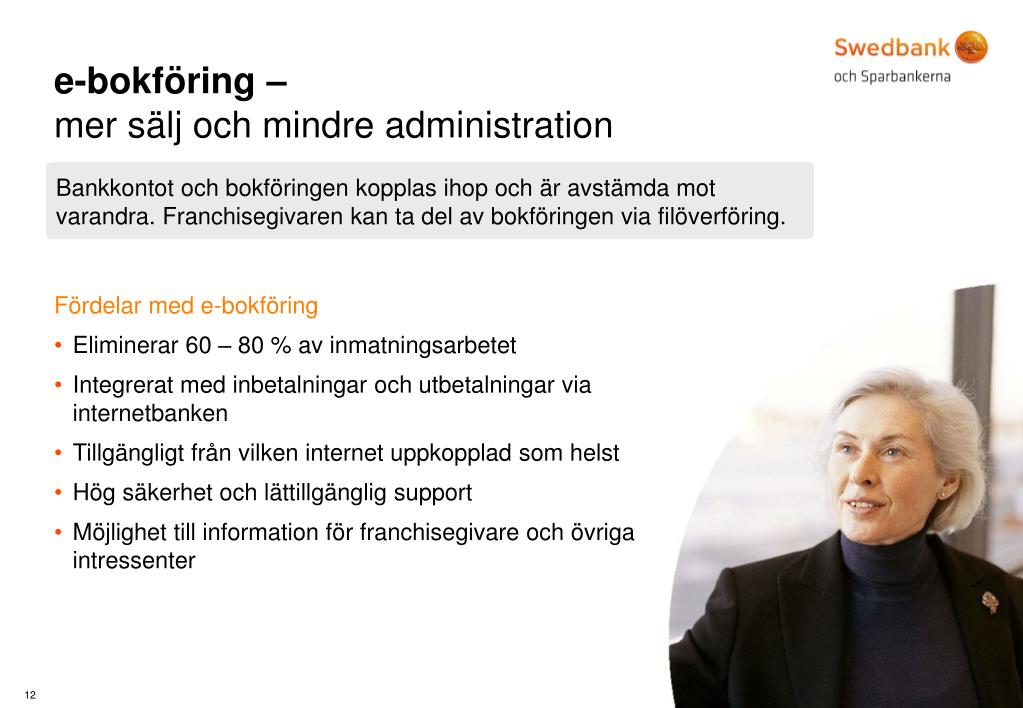 Swedbank
och Sparbankerna

e-bokföring –
mer sälj och mindre administration

Bankkontot och bokföringen kopplas ihop och är avstämda mot varandra. Franchisegivaren kan ta del av bokföringen via filöverföring.

Fördelar med e-bokföring

• Eliminerar 60 – 80 % av inmatningsarbetet
• Integrerat med inbetalningar och utbetalningar via internetbanken
• Tillgängligt från vilken internet uppkopplad som helst
• Hög säkerhet och lättillgänglig support
• Möjlighet till information för franchisegivare och övriga intressenter

12